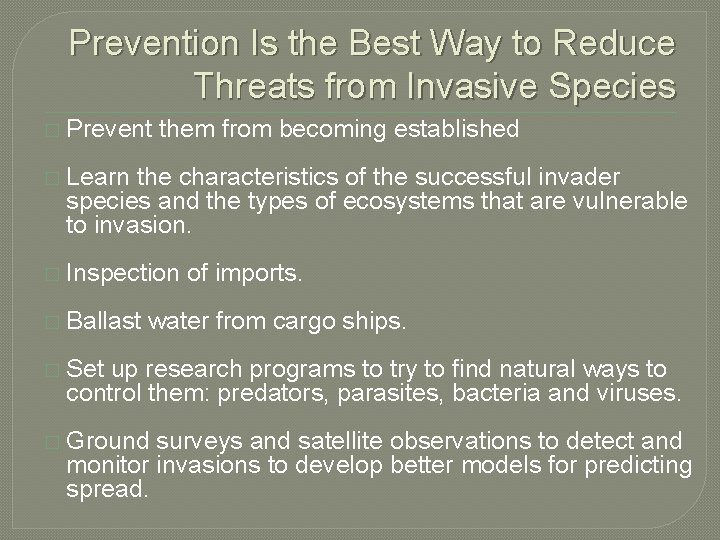 Prevention Is the Best Way to Reduce Threats from Invasive Species

Prevent them from becoming established

Learn the characteristics of the successful invader species and the types of ecosystems that are vulnerable to invasion.

Inspection of imports.

Ballast water from cargo ships.

Set up research programs to try to find natural ways to control them: predators, parasites, bacteria and viruses.

Ground surveys and satellite observations to detect and monitor invasions to develop better models for predicting spread.